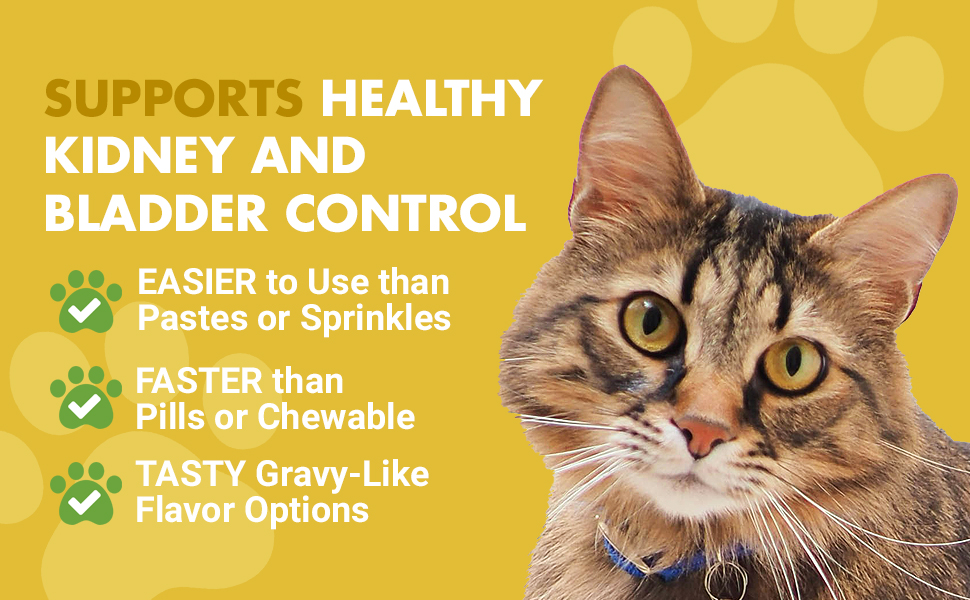 SUPPORTS HEALTHY KIDNEY AND BLADDER CONTROL

EASIER to Use than Pastes or Sprinkles

FASTER than Pills or Chewable

TASTY Gravy-Like Flavor Options